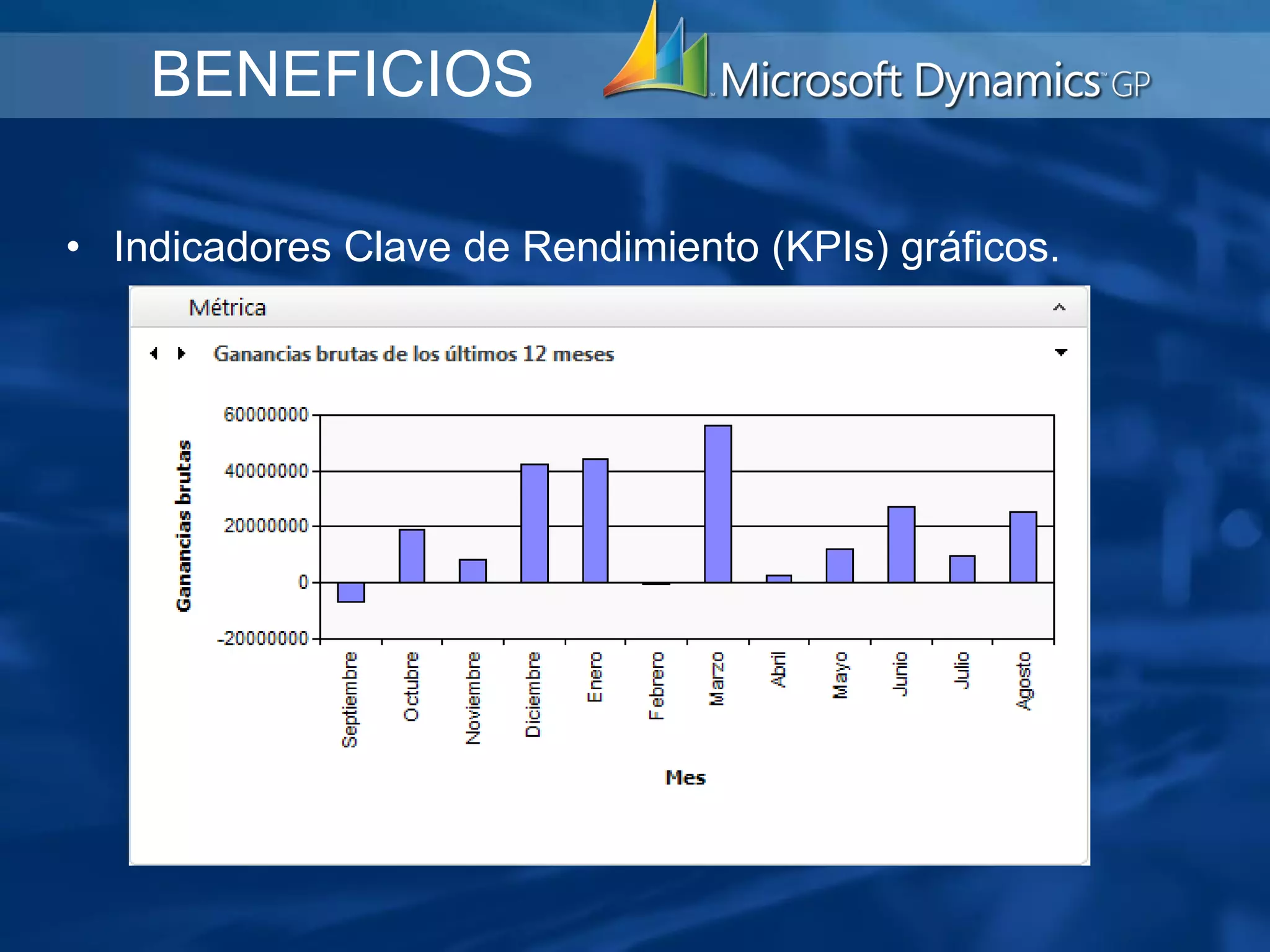 BENEFICIOS

Microsoft Dynamics GP

• Indicadores Clave de Rendimiento (KPIs) gráficos.

Métrica

Ganancias brutas de los últimos 12 meses

Ganancias brutas

60000000
40000000
20000000
0
-20000000

Septiembre
Octubre
Noviembre
Diciembre
Enero
Febrero
Marzo
Abril
Mayo
Junio
Julio
Agosto

Mes